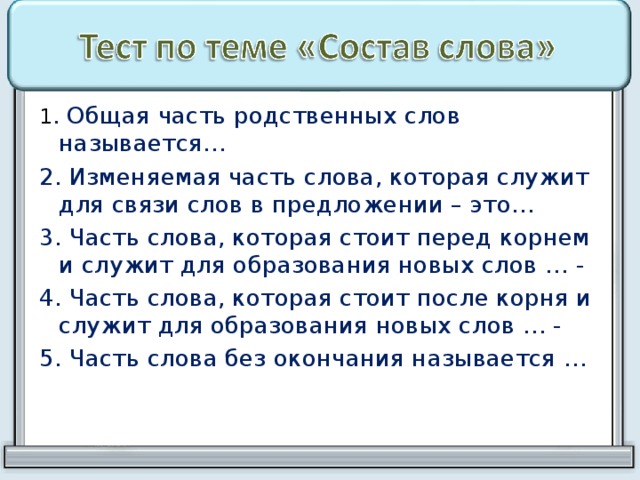 Тест по теме «Состав слова»

1. Общая часть родственных слов называется…

2. Изменяемая часть слова, которая служит для связи слов в предложении – это…

3. Часть слова, которая стоит перед корнем и служит для образования новых слов … -

4. Часть слова, которая стоит после корня и служит для образования новых слов … -

5. Часть слова без окончания называется …